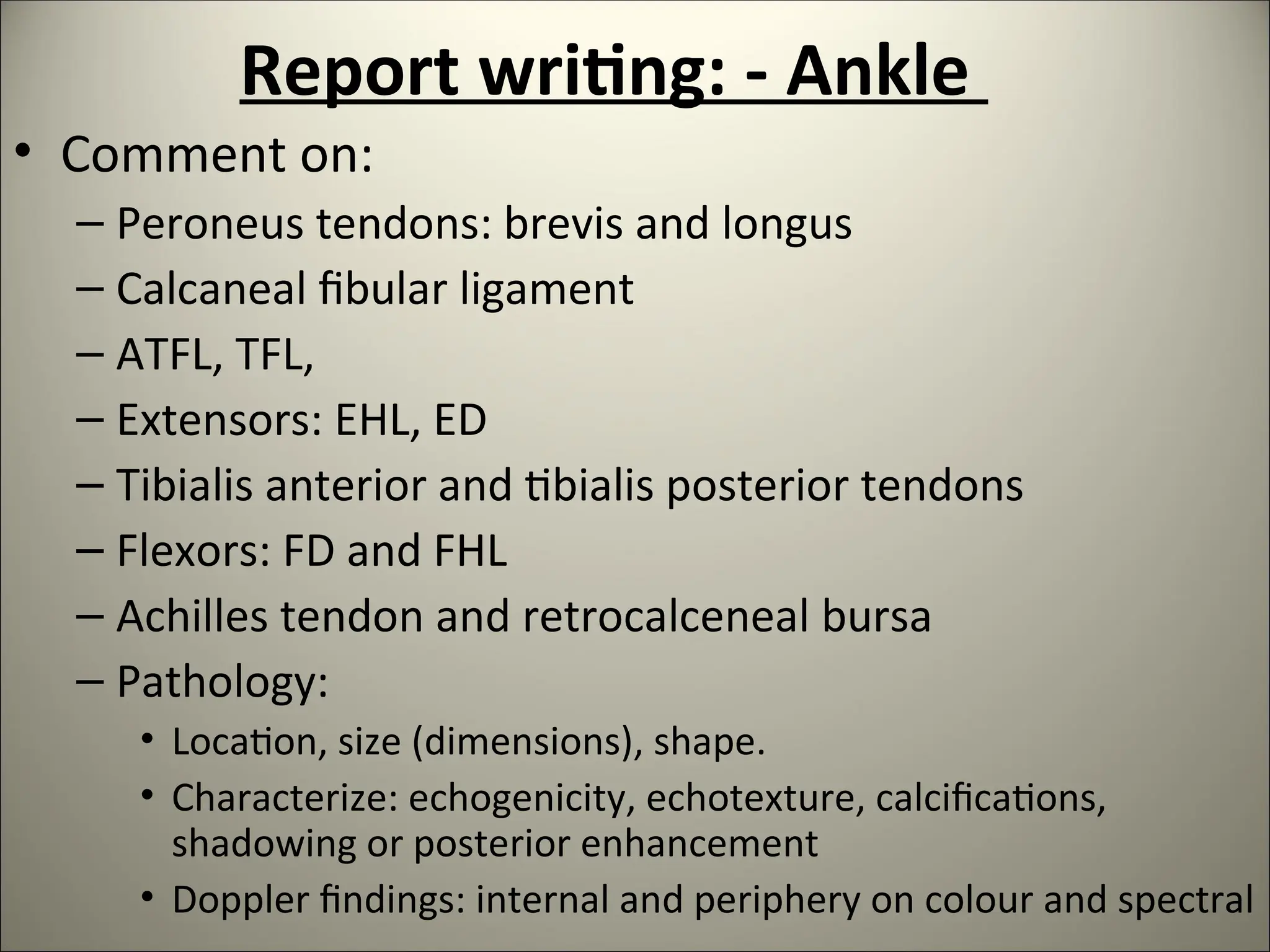 Report writing: - Ankle

• Comment on:
 – Peroneus tendons: brevis and longus
 – Calcaneal fibular ligament
 – ATFL, TFL,
 – Extensors: EHL, ED
 – Tibialis anterior and tibialis posterior tendons
 – Flexors: FD and FHL
 – Achilles tendon and retrocalceneal bursa
 – Pathology:
  • Location, size (dimensions), shape.
  • Characterize: echogenicity, echotexture, calcifications, shadowing or posterior enhancement
  • Doppler findings: internal and periphery on colour and spectral